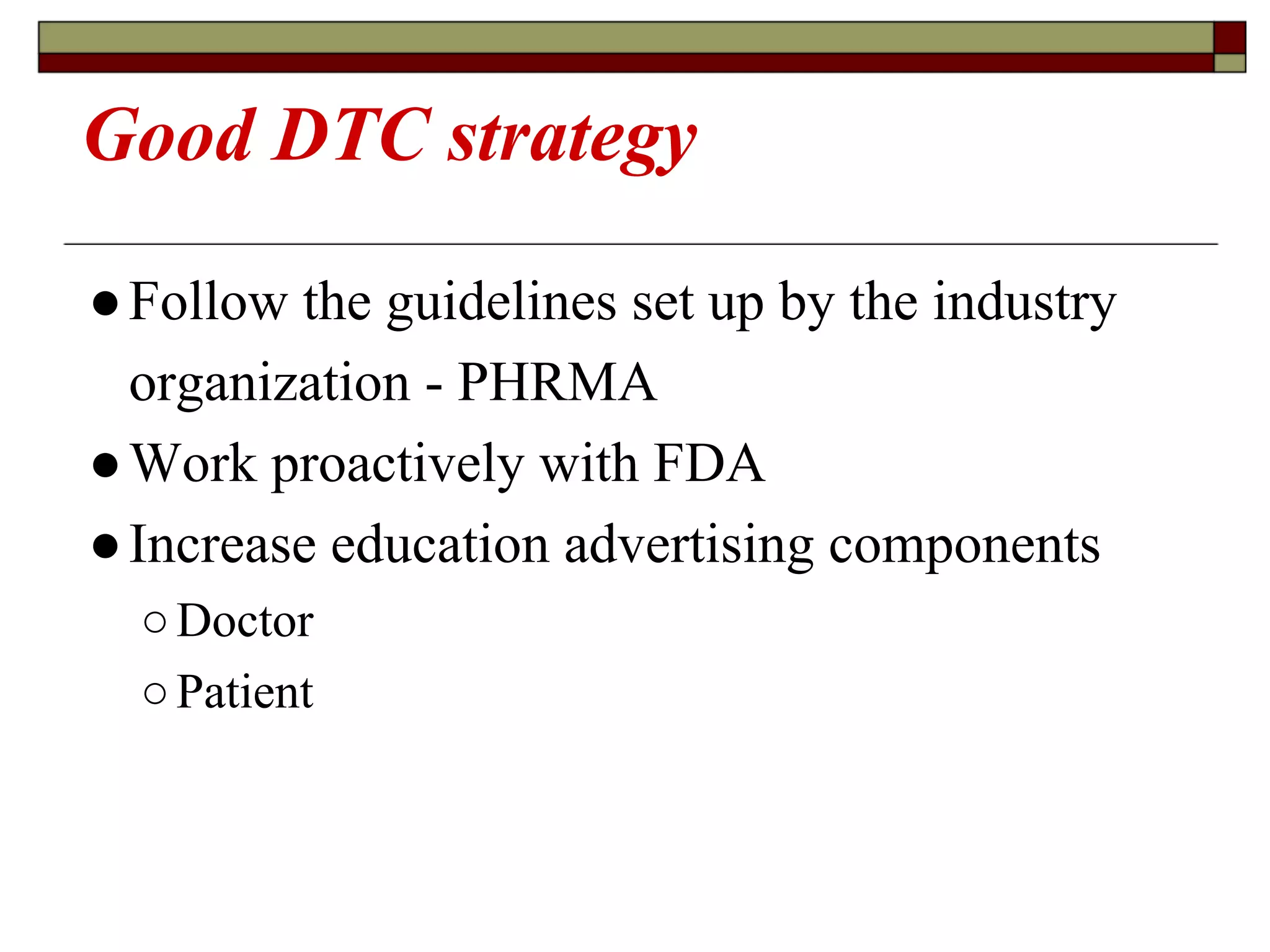 Good DTC strategy

● Follow the guidelines set up by the industry organization - PHRMA
● Work proactively with FDA
● Increase education advertising components
○ Doctor
○ Patient